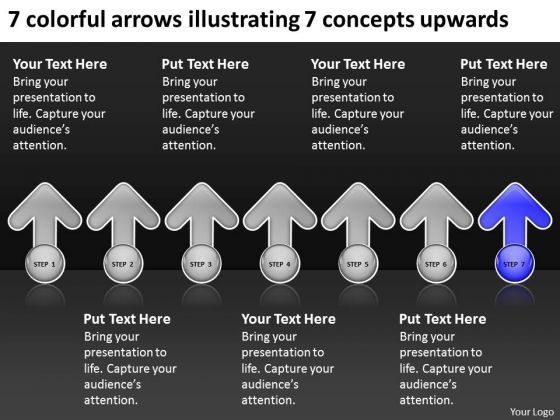 7 colorful arrows illustrating 7 concepts upwards

Your Text Here
Bring your presentation to life. Capture your audience's attention.

Put Text Here
Bring your presentation to life. Capture your audience's attention.

Your Text Here
Bring your presentation to life. Capture your audience's attention.

Put Text Here
Bring your presentation to life. Capture your audience's attention.

STEP 1

STEP 2

STEP 3

STEP 4

STEP 5

STEP 6

STEP 7

Put Text Here
Bring your presentation to life. Capture your audience's attention.

Your Text Here
Bring your presentation to life. Capture your audience's attention.

Put Text Here
Bring your presentation to life. Capture your audience's attention.

Your Logo